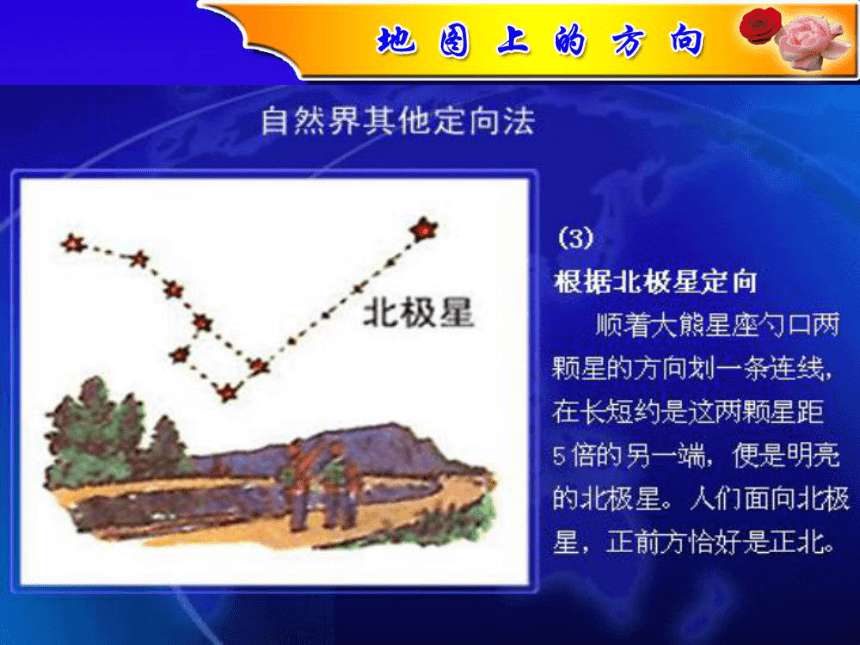 地图上的方向

自然界其他定向法

北极星

(3)
根据北极星定向

顺着大熊星座勺口两颗星的方向划一条连线，在长短约是这两颗星距5倍的另一端，便是明亮的北极星。人们面向北极星，正前方恰好是正北。